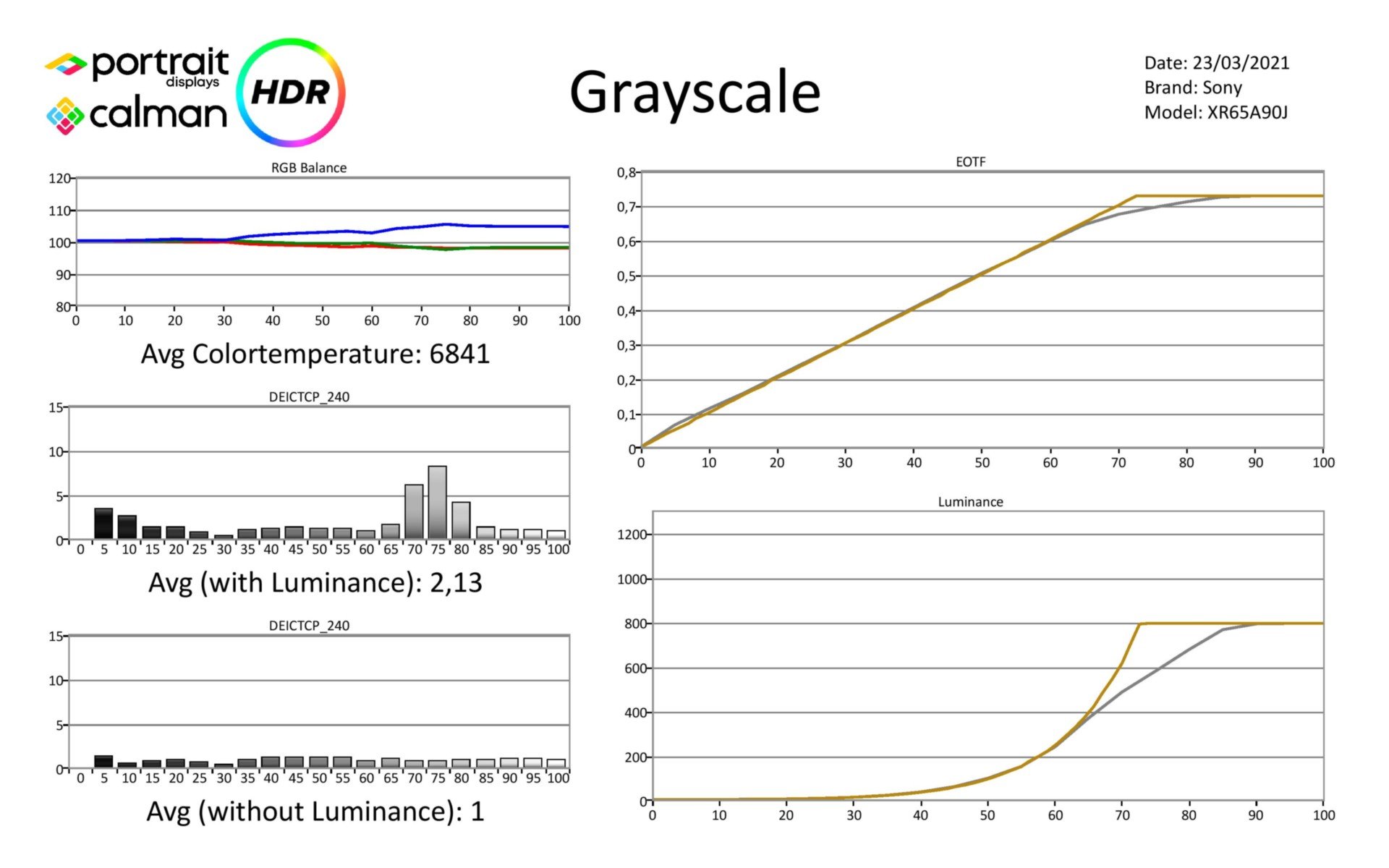 portrait displays
calman
HDR

Grayscale

Date: 23/03/2021
Brand: Sony
Model: XR65A90J

RGB Balance

120
110
100
90
80
0 10 20 30 40 50 60 70 80 90 100

Avg Colortemperature: 6841

DEICTCP_240

15
10
5
0
0 5 10 15 20 25 30 35 40 45 50 55 60 65 70 75 80 85 90 95 100

Avg (with Luminance): 2,13

DEICTCP_240

15
10
5
0
0 5 10 15 20 25 30 35 40 45 50 55 60 65 70 75 80 85 90 95 100

Avg (without Luminance): 1

EOTF

0,8
0,7
0,6
0,5
0,4
0,3
0,2
0,1
0
0 10 20 30 40 50 60 70 80 90 100

Luminance

1200
1000
800
600
400
200
0
0 10 20 30 40 50 60 70 80 90 100